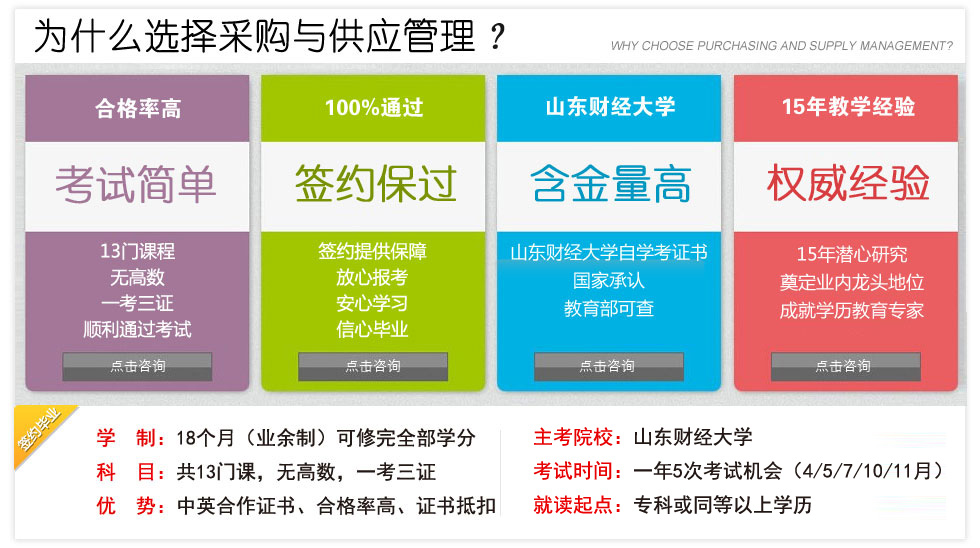 为什么选择采购与供应管理？

WHY CHOOSE PURCHASING AND SUPPLY MANAGEMENT?

合格率高

考试简单

13门课程
无高数
一考三证
顺利通过考试

点击咨询

100%通过

签约保过

签约提供保障
放心报考
安心学习
信心毕业

点击咨询

山东财经大学

含金量高

山东财经大学自学考证书
国家承认
教育部可查

点击咨询

15年教学经验

权威经验

15年潜心研究
奠定业内龙头地位
成就学历教育专家

点击咨询

签约毕业

学　制：18个月（业余制）可修完全部学分
科　目：共13门课，无高数，一考三证
优　势：中英合作证书、合格率高、证书抵扣

主考院校：山东财经大学
考试时间：一年5次考试机会（4/5/7/10/11月）
就读起点：专科或同等以上学历